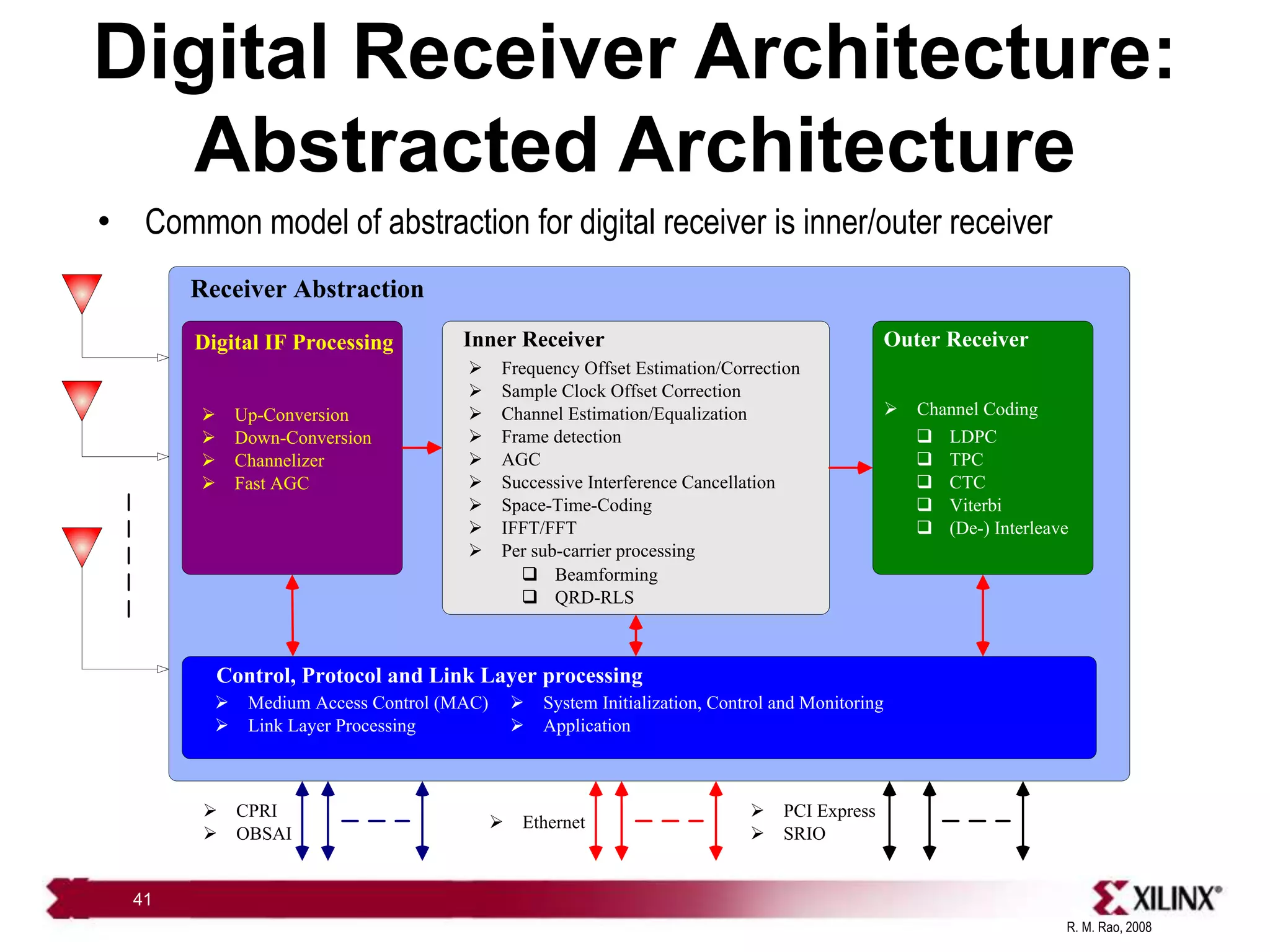 Digital Receiver Architecture: Abstracted Architecture

• Common model of abstraction for digital receiver is inner/outer receiver

Receiver Abstraction

Digital IF Processing

➢ Up-Conversion
➢ Down-Conversion
➢ Channelizer
➢ Fast AGC

Inner Receiver

➢ Frequency Offset Estimation/Correction
➢ Sample Clock Offset Correction
➢ Channel Estimation/Equalization
➢ Frame detection
➢ AGC
➢ Successive Interference Cancellation
➢ Space-Time-Coding
➢ IFFT/FFT
➢ Per sub-carrier processing
❑ Beamforming
❑ QRD-RLS

Outer Receiver

➢ Channel Coding
❑ LDPC
❑ TPC
❑ CTC
❑ Viterbi
❑ (De-) Interleave

Control, Protocol and Link Layer processing

➢ Medium Access Control (MAC)
➢ Link Layer Processing
➢ System Initialization, Control and Monitoring
➢ Application

➢ CPRI
➢ OBSAI

➢ Ethernet

➢ PCI Express
➢ SRIO

41

XILINX®

R. M. Rao, 2008